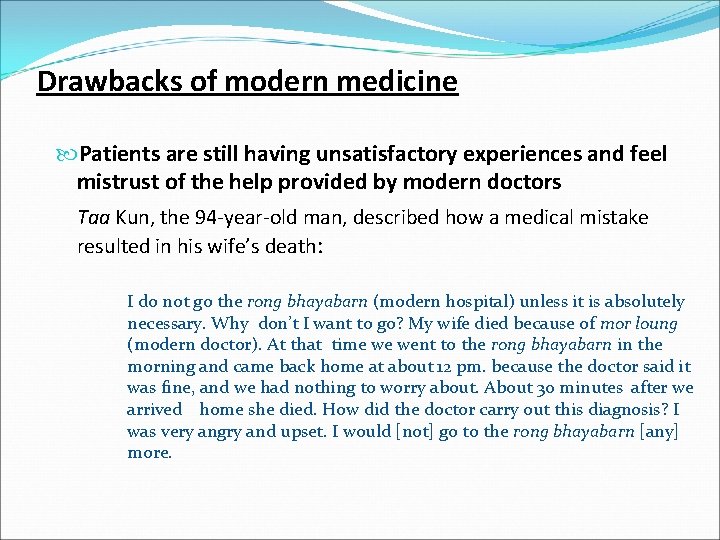 Drawbacks of modern medicine

Patients are still having unsatisfactory experiences and feel mistrust of the help provided by modern doctors

Taa Kun, the 94-year-old man, described how a medical mistake resulted in his wife's death:

I do not go the rong bhayabarn (modern hospital) unless it is absolutely necessary. Why don't I want to go? My wife died because of mor loung (modern doctor). At that time we went to the rong bhayabarn in the morning and came back home at about 12 pm. because the doctor said it was fine, and we had nothing to worry about. About 30 minutes after we arrived home she died. How did the doctor carry out this diagnosis? I was very angry and upset. I would [not] go to the rong bhayabarn [any] more.